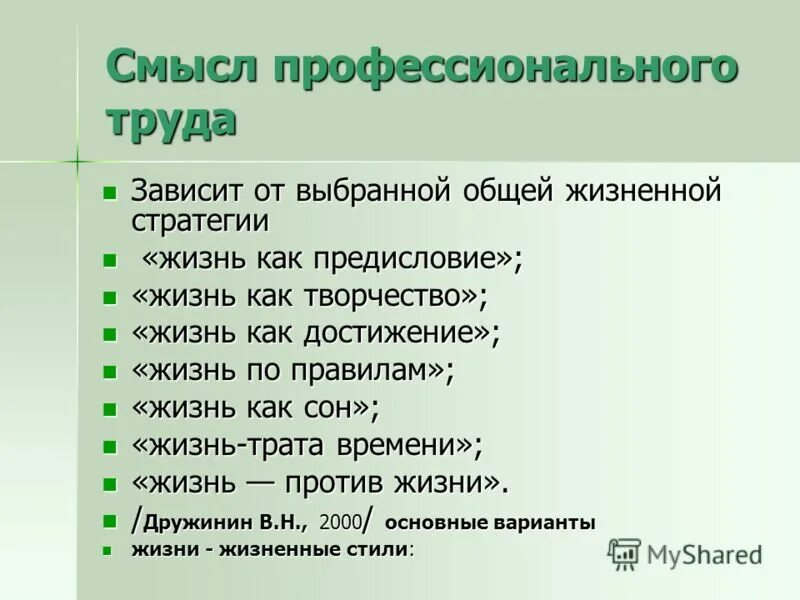 Смысл профессионального труда

- Зависит от выбранной общей жизненной стратегии
- «жизнь как предисловие»;
- «жизнь как творчество»;
- «жизнь как достижение»;
- «жизнь по правилам»;
- «жизнь как сон»;
- «жизнь-трата времени»;
- «жизнь — против жизни».
- /Дружинин В.Н., 2000/ основные варианты
- жизни - жизненные стили:

MyShared